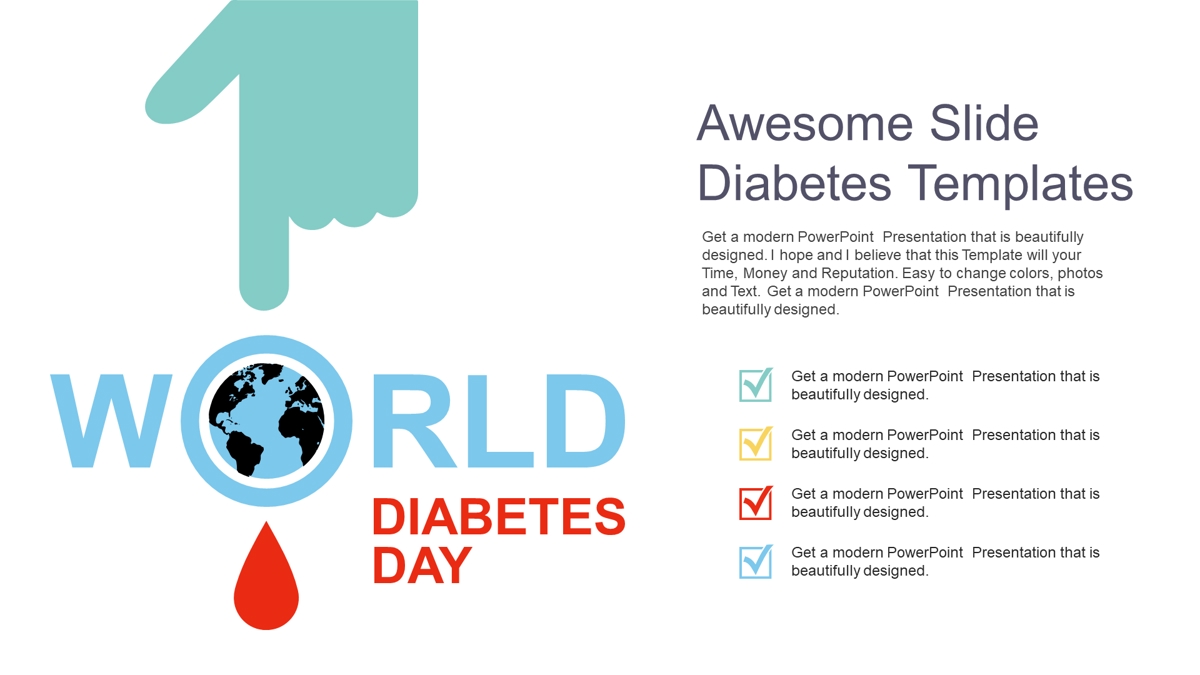 WORLD

DIABETES DAY

Awesome Slide Diabetes Templates

Get a modern PowerPoint Presentation that is beautifully designed. I hope and I believe that this Template will your Time, Money and Reputation. Easy to change colors, photos and Text. Get a modern PowerPoint Presentation that is beautifully designed.

Get a modern PowerPoint Presentation that is beautifully designed.

Get a modern PowerPoint Presentation that is beautifully designed.

Get a modern PowerPoint Presentation that is beautifully designed.

Get a modern PowerPoint Presentation that is beautifully designed.